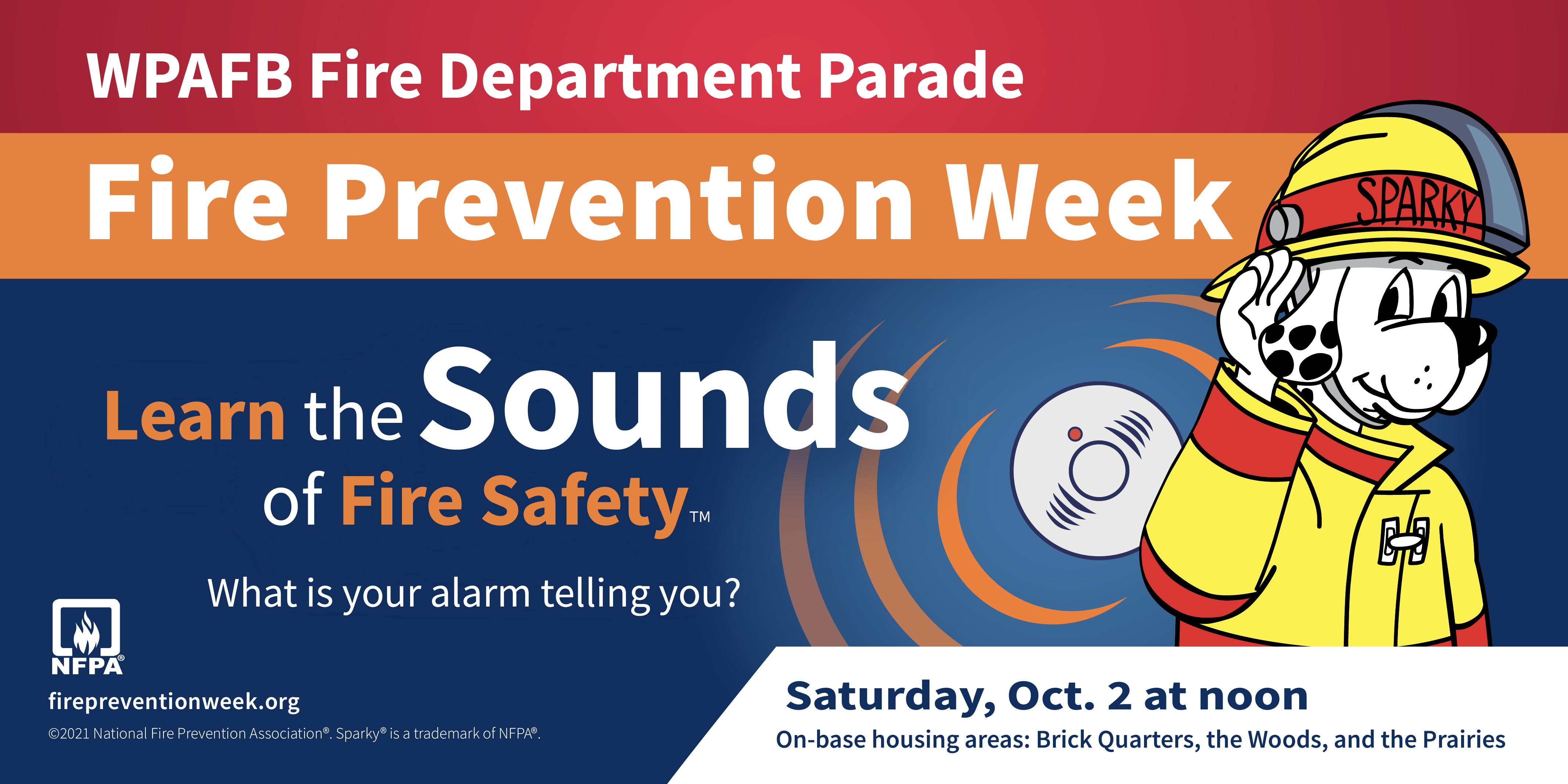 WPAFB Fire Department Parade

Fire Prevention Week

SPARKY

Learn the Sounds of Fire Safety™

What is your alarm telling you?

NFPA®

firepreventionweek.org

©2021 National Fire Prevention Association®. Sparky® is a trademark of NFPA®.

Saturday, Oct. 2 at noon

On-base housing areas: Brick Quarters, the Woods, and the Prairies